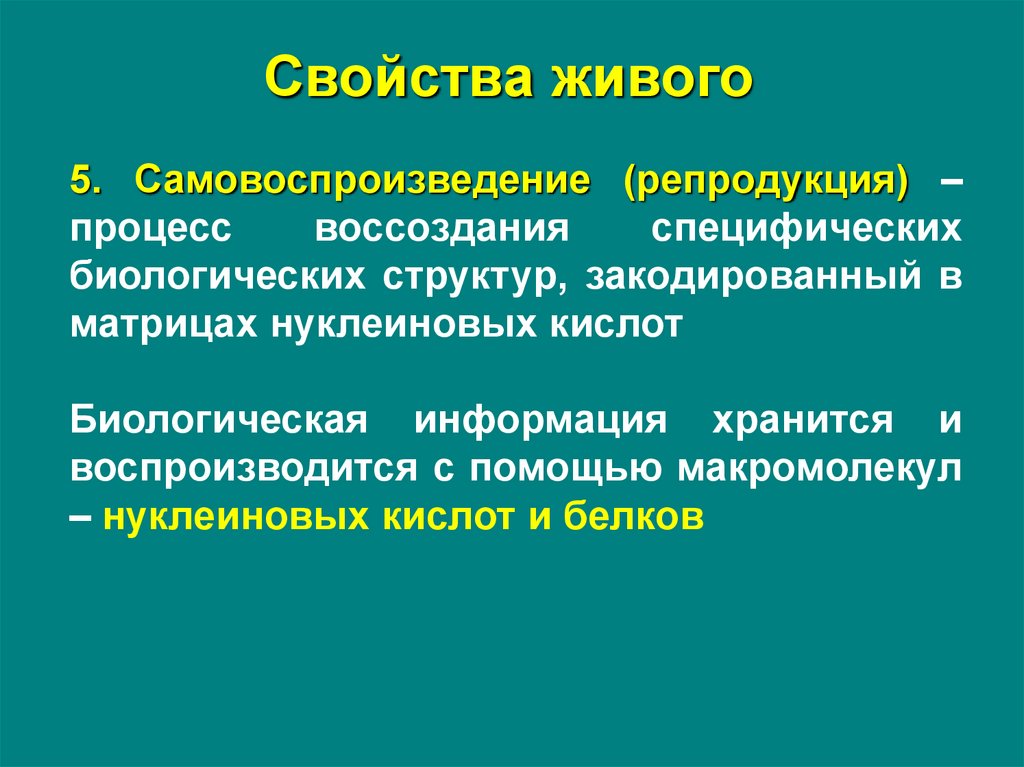 Свойства живого

5. Самовоспроизведение (репродукция) – процесс воссоздания специфических биологических структур, закодированный в матрицах нуклеиновых кислот

Биологическая информация хранится и воспроизводится с помощью макромолекул – нуклеиновых кислот и белков